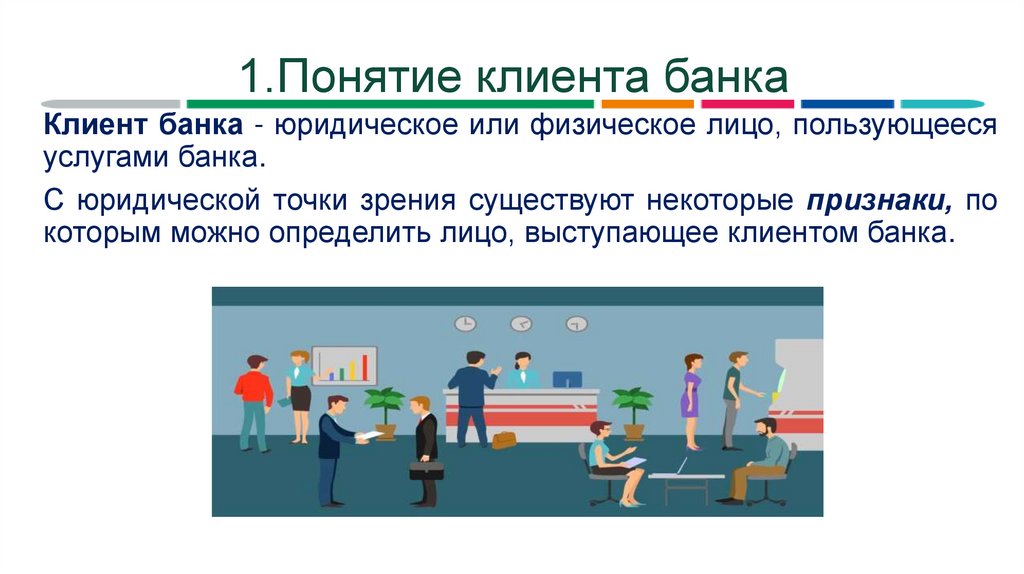 1.Понятие клиента банка

Клиент банка - юридическое или физическое лицо, пользующееся услугами банка.

С юридической точки зрения существуют некоторые признаки, по которым можно определить лицо, выступающее клиентом банка.